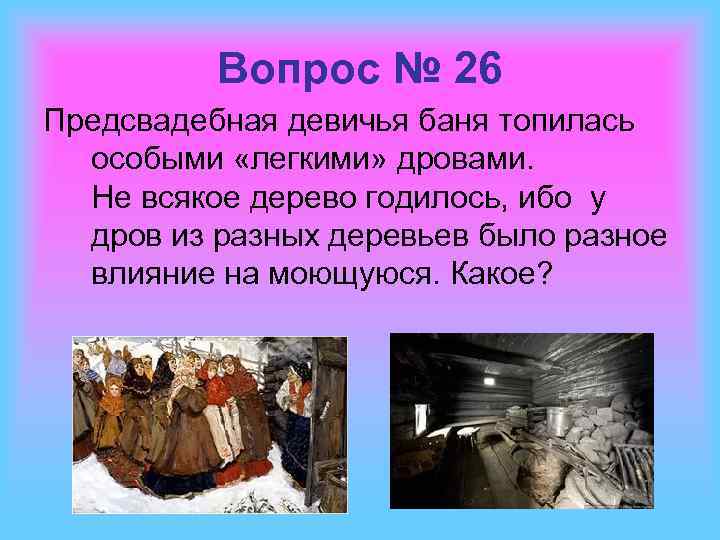 Вопрос № 26

Предсвадебная девичья баня топилась особыми «легкими» дровами. Не всякое дерево годилось, ибо у дров из разных деревьев было разное влияние на моющуюся. Какое?